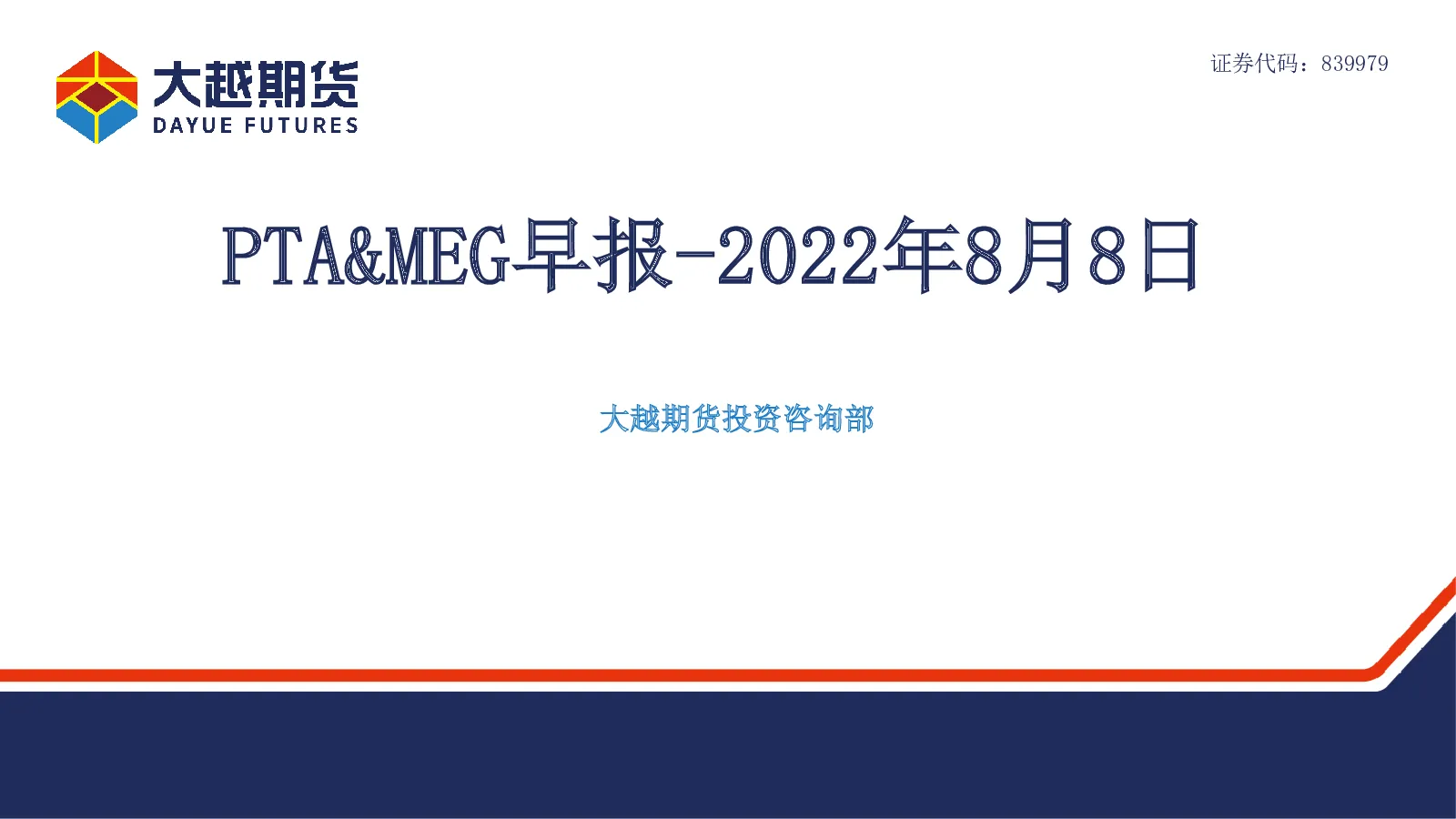 大越期货
DAYUE FUTURES

证券代码：839979

PTA&MEG早报-2022年8月8日

大越期货投资咨询部